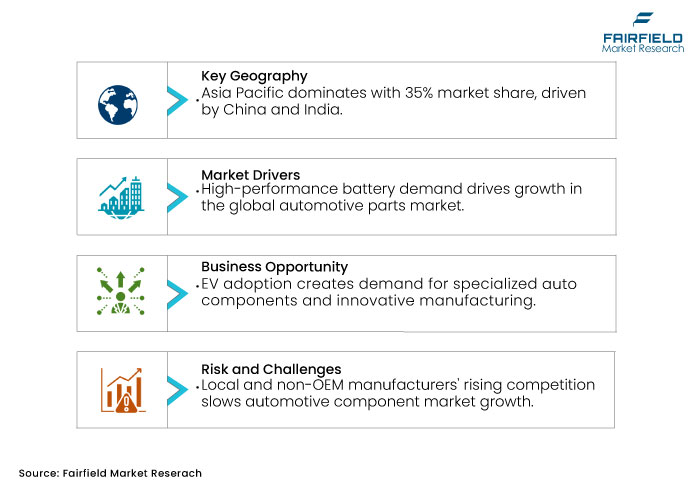 FAIRFIELD
Market Research

Key Geography
• Asia Pacific dominates with 35% market share, driven by China and India.

Market Drivers
• High-performance battery demand drives growth in the global automotive parts market.

Business Opportunity
• EV adoption creates demand for specialized auto components and innovative manufacturing.

Risk and Challenges
• Local and non-OEM manufacturers' rising competition slows automotive component market growth.

Source: Fairfield Market Reserach